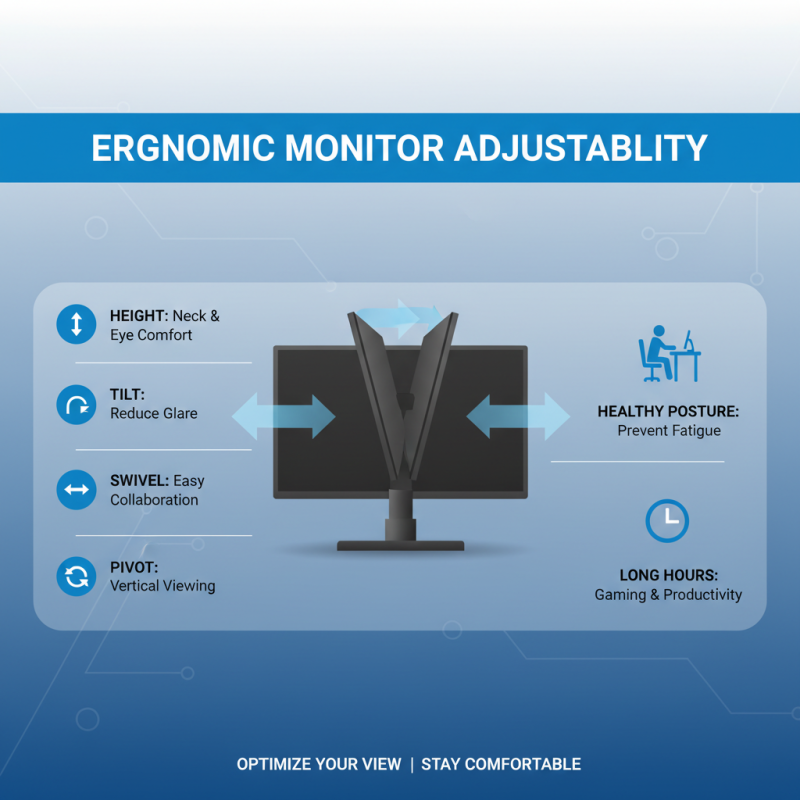 ERGNOMIC MONITOR ADJUSTABLITY

HEIGHT: Neck & Eye Comfort

TILT: Reduce Glare

SWIVEL: Easy Collaboration

PIVOT: Vertical Viewing

HEALTHY POSTURE: Prevent Fatigue

LONG HOURS: Gaming & Productivity

OPTIMIZE YOUR VIEW | STAY COMFORTABLE